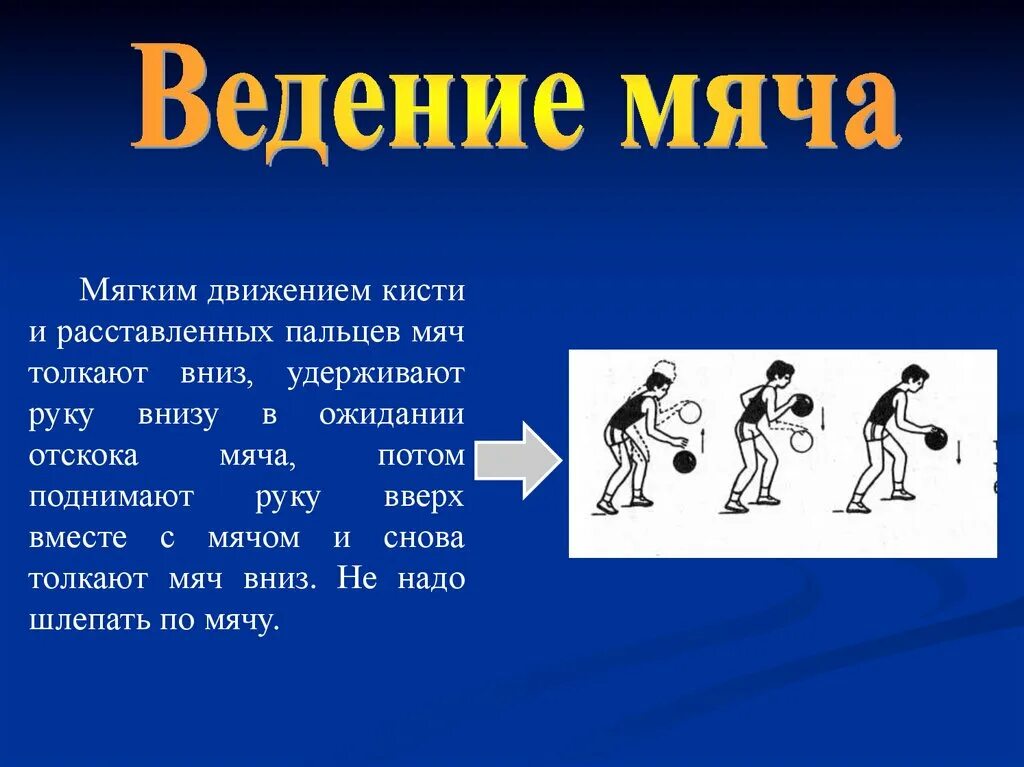 Ведение мяча

Мягким движением кисти и расставленных пальцев мяч толкают вниз, удерживают руку внизу в ожидании отскока мяча, потом поднимают руку вверх вместе с мячом и снова толкают мяч вниз. Не надо шлепать по мячу.